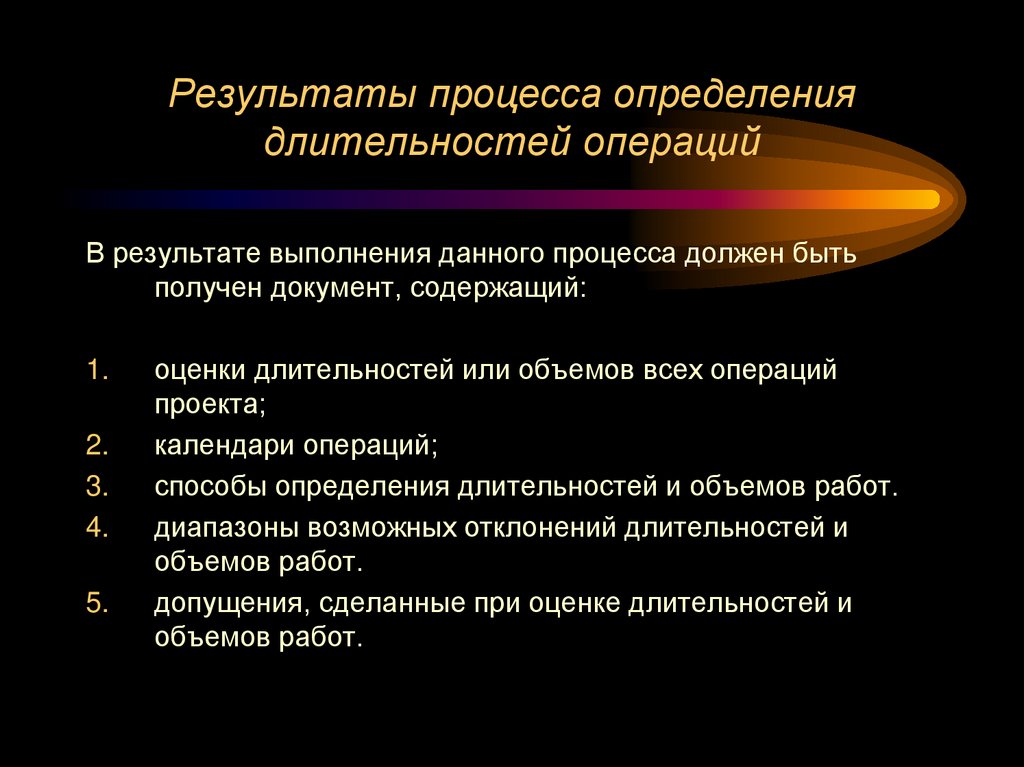 Результаты процесса определения длительностей операций

В результате выполнения данного процесса должен быть получен документ, содержащий:

1. оценки длительностей или объемов всех операций проекта;
2. календари операций;
3. способы определения длительностей и объемов работ.
4. диапазоны возможных отклонений длительностей и объемов работ.
5. допущения, сделанные при оценке длительностей и объемов работ.